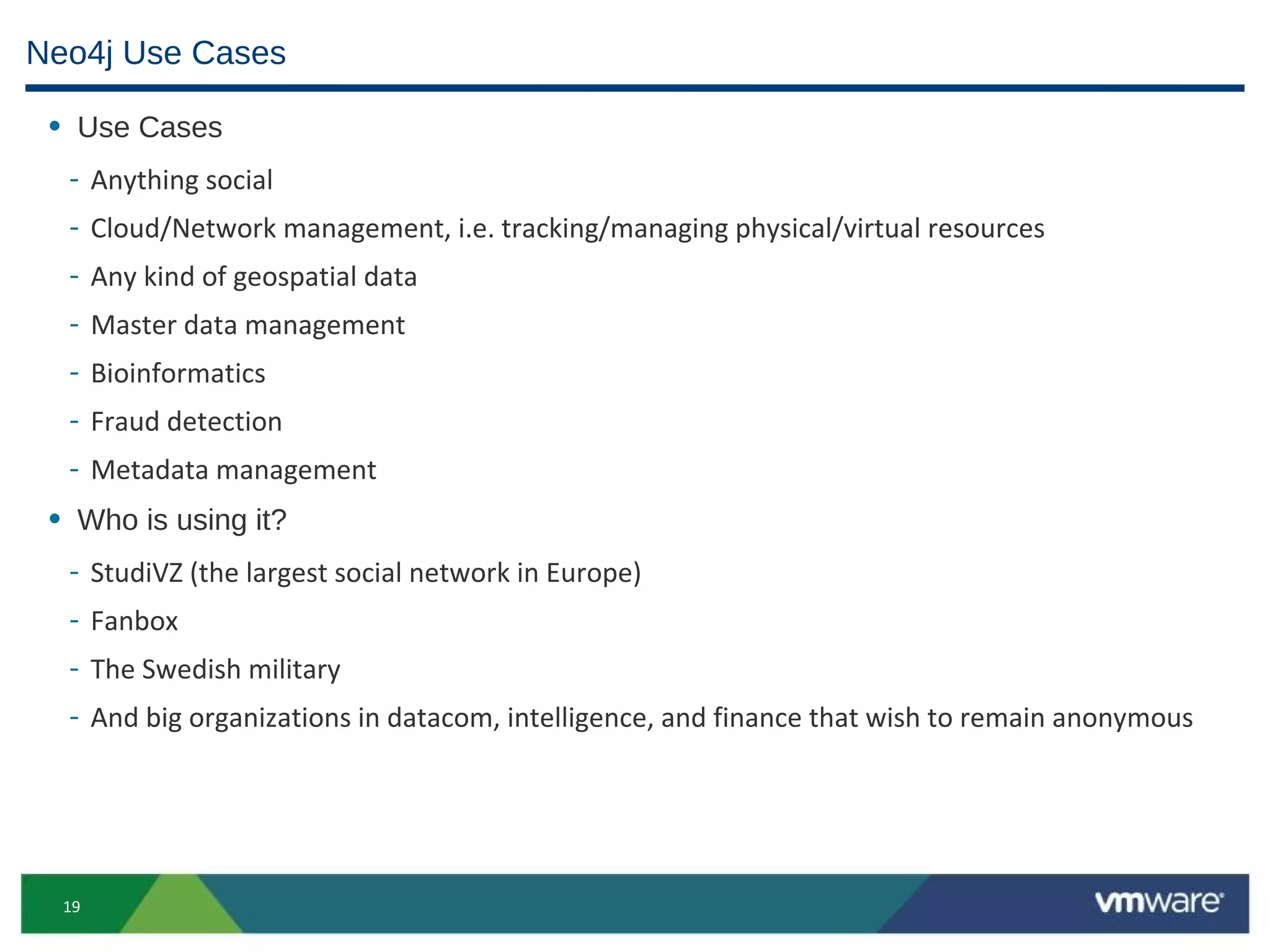 Neo4j Use Cases

• Use Cases

- Anything social
- Cloud/Network management, i.e. tracking/managing physical/virtual resources
- Any kind of geospatial data
- Master data management
- Bioinformatics
- Fraud detection
- Metadata management

• Who is using it?

- StudiVZ (the largest social network in Europe)
- Fanbox
- The Swedish military
- And big organizations in datacom, intelligence, and finance that wish to remain anonymous

19

vmware